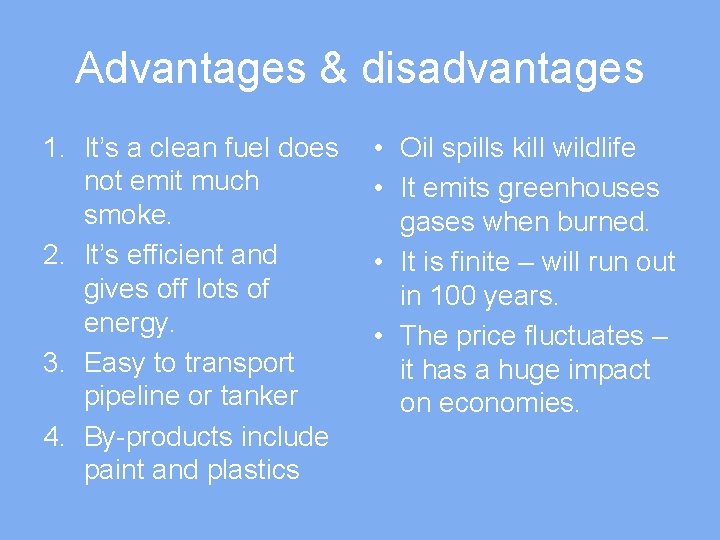 Advantages & disadvantages

1. It’s a clean fuel does not emit much smoke.
2. It’s efficient and gives off lots of energy.
3. Easy to transport pipeline or tanker
4. By-products include paint and plastics

• Oil spills kill wildlife
• It emits greenhouses gases when burned.
• It is finite – will run out in 100 years.
• The price fluctuates – it has a huge impact on economies.